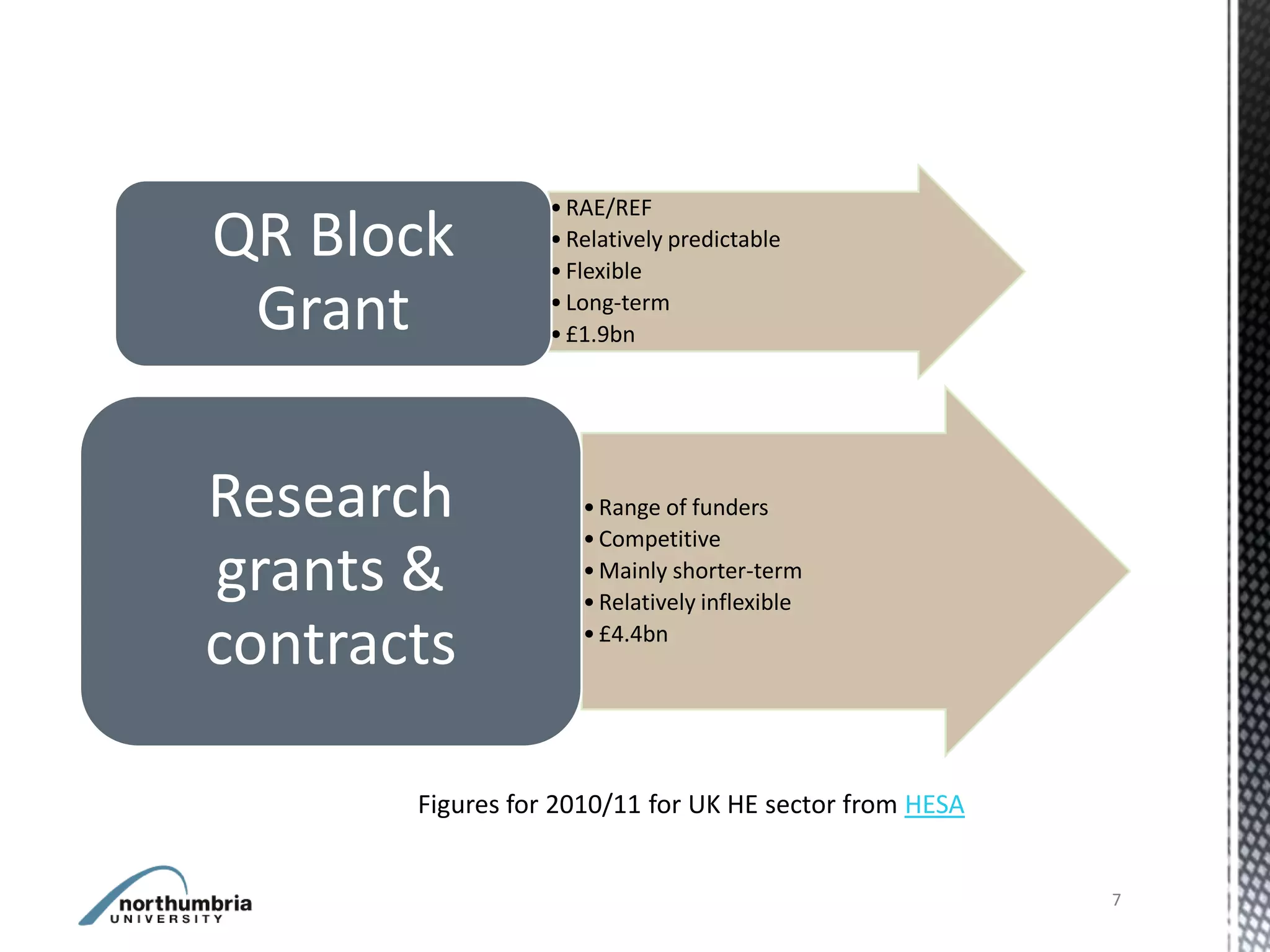 QR Block Grant

• RAE/REF
• Relatively predictable
• Flexible
• Long-term
• £1.9bn

Research grants & contracts

• Range of funders
• Competitive
• Mainly shorter-term
• Relatively inflexible
• £4.4bn

Figures for 2010/11 for UK HE sector from HESA

northumbria UNIVERSITY

7